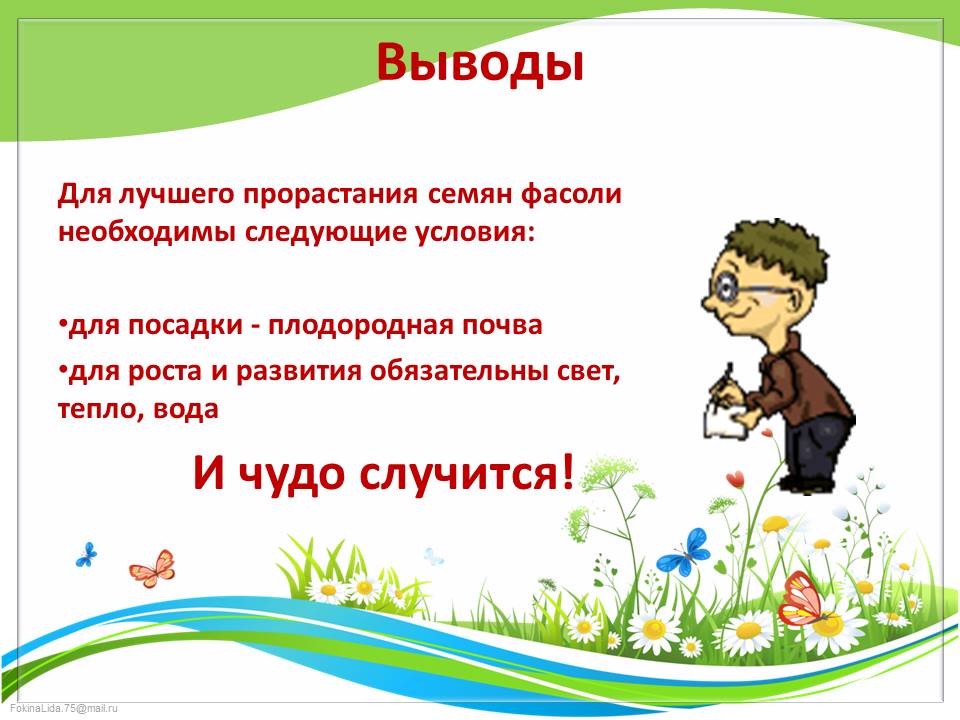 Выводы

Для лучшего прорастания семян фасоли необходимы следующие условия:

•для посадки - плодородная почва

•для роста и развития обязательны свет, тепло, вода

И чудо случится!

FokinaLida.75@mail.ru